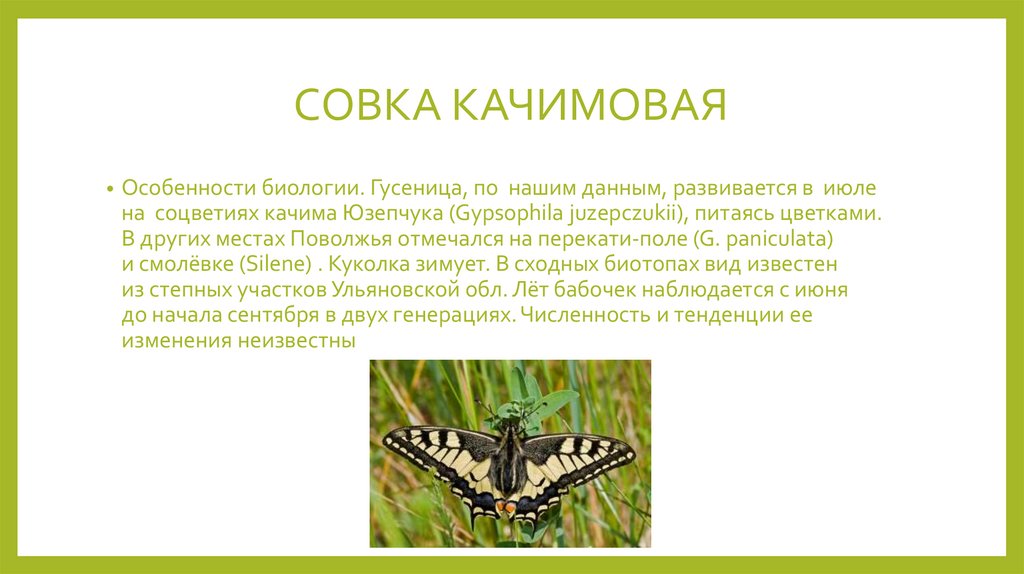 СОВКА КАЧИМОВАЯ

• Особенности биологии. Гусеница, по нашим данным, развивается в июле на соцветиях качима Юзепчука (Gypsophila juzepczukii), питаясь цветками. В других местах Поволжья отмечался на перекати-поле (G. paniculata) и смолёвке (Silene) . Куколка зимует. В сходных биотопах вид известен из степных участков Ульяновской обл. Лёт бабочек наблюдается с июня до начала сентября в двух генерациях. Численность и тенденции ее изменения неизвестны